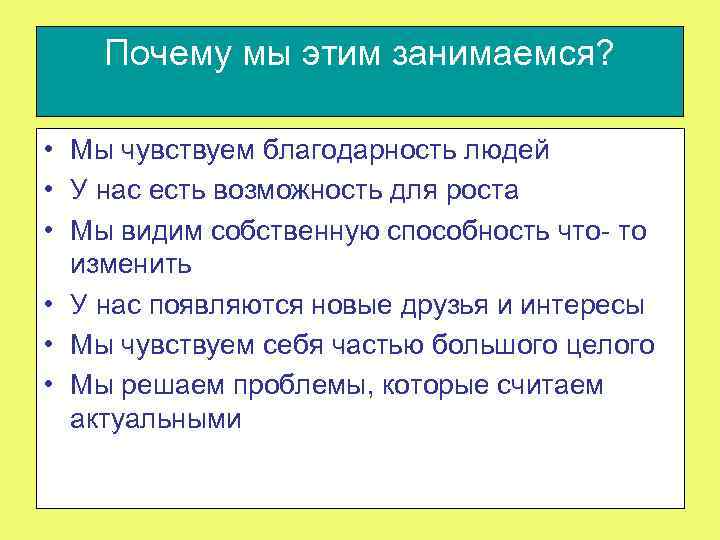 Почему мы этим занимаемся?

• Мы чувствуем благодарность людей
• У нас есть возможность для роста
• Мы видим собственную способность что- то изменить
• У нас появляются новые друзья и интересы
• Мы чувствуем себя частью большого целого
• Мы решаем проблемы, которые считаем актуальными